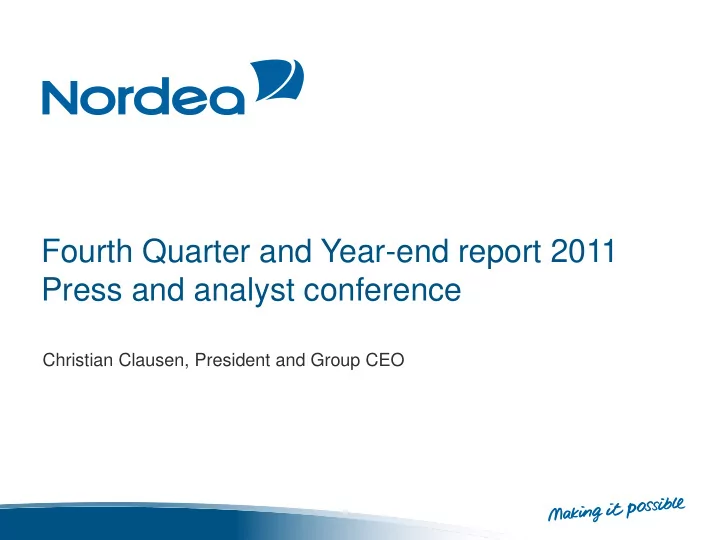 Nordea

Fourth Quarter and Year-end report 2011
Press and analyst conference

Christian Clausen, President and Group CEO

Making it possible